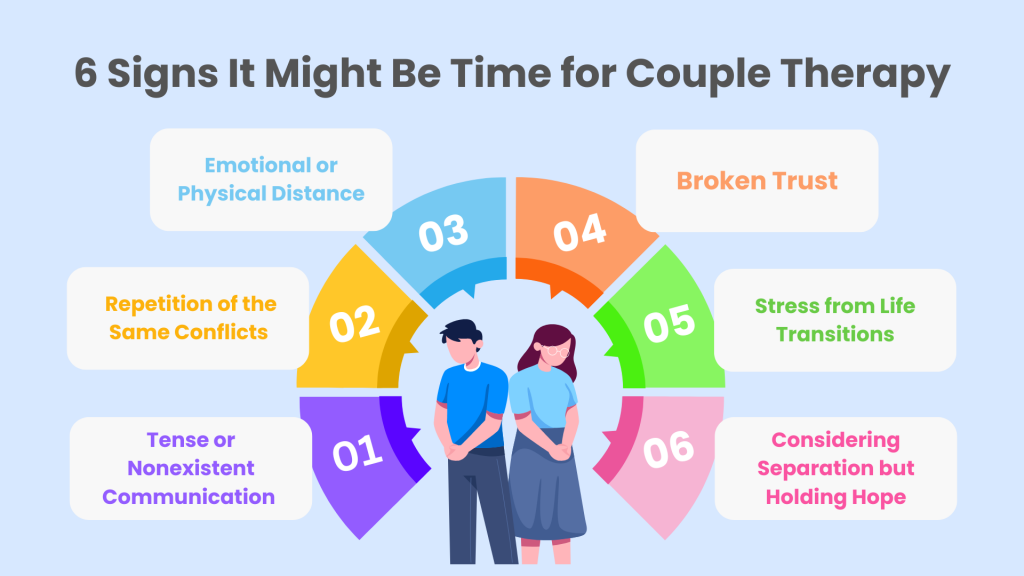 6 Signs It Might Be Time for Couple Therapy

01
Tense or Nonexistent Communication

02
Repetition of the Same Conflicts

03
Emotional or Physical Distance

04
Broken Trust

05
Stress from Life Transitions

06
Considering Separation but Holding Hope